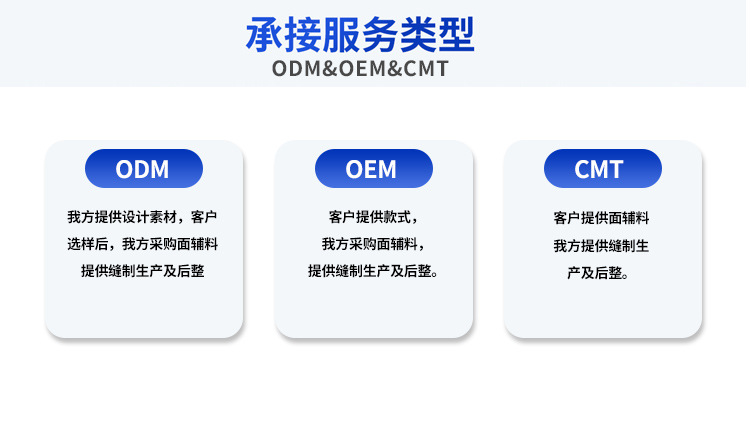 承接服务类型
ODM&OEM&CMT

ODM
我方提供设计素材，客户选样后，我方采购面辅料提供缝制生产及后整

OEM
客户提供款式，我方采购面辅料，提供缝制生产及后整。

CMT
客户提供面辅料我方提供缝制生产及后整。